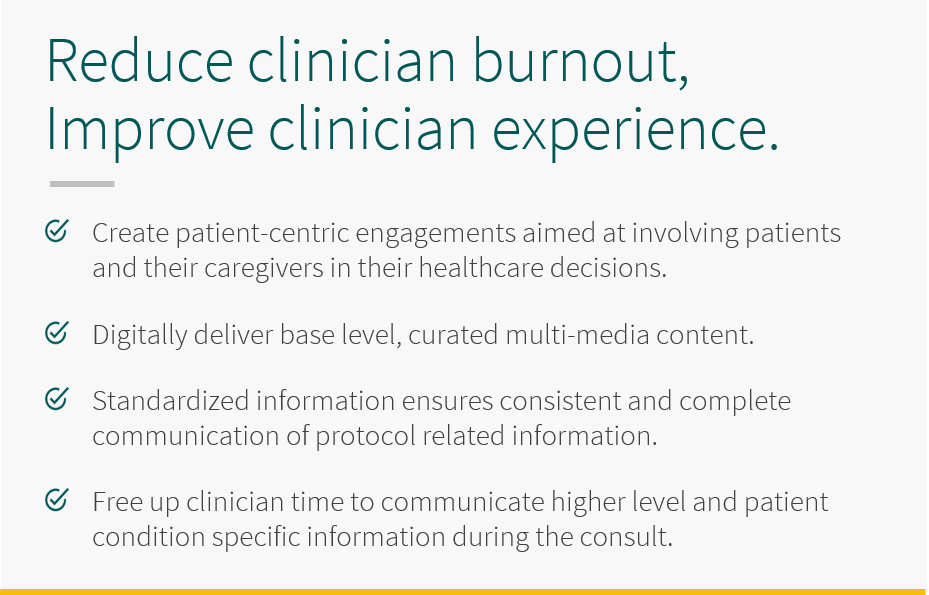 Reduce clinician burnout, Improve clinician experience.

Create patient-centric engagements aimed at involving patients and their caregivers in their healthcare decisions.

Digitally deliver base level, curated multi-media content.

Standardized information ensures consistent and complete communication of protocol related information.

Free up clinician time to communicate higher level and patient condition specific information during the consult.